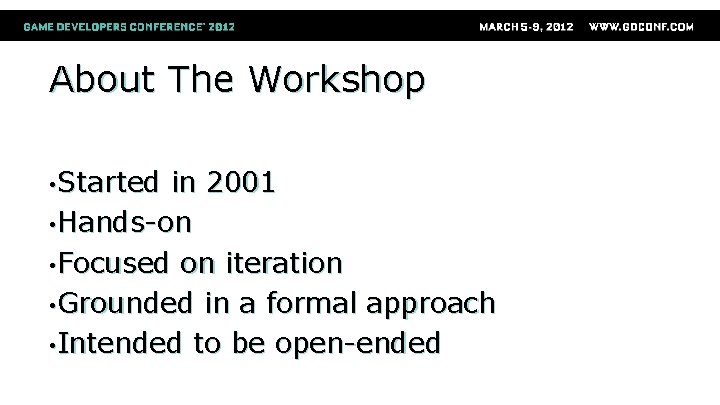 GAME DEVELOPERS CONFERENCE® 2012 MARCH 5-9, 2012 WWW.GDCONF.COM

About The Workshop

•Started in 2001
•Hands-on
•Focused on iteration
•Grounded in a formal approach
•Intended to be open-ended